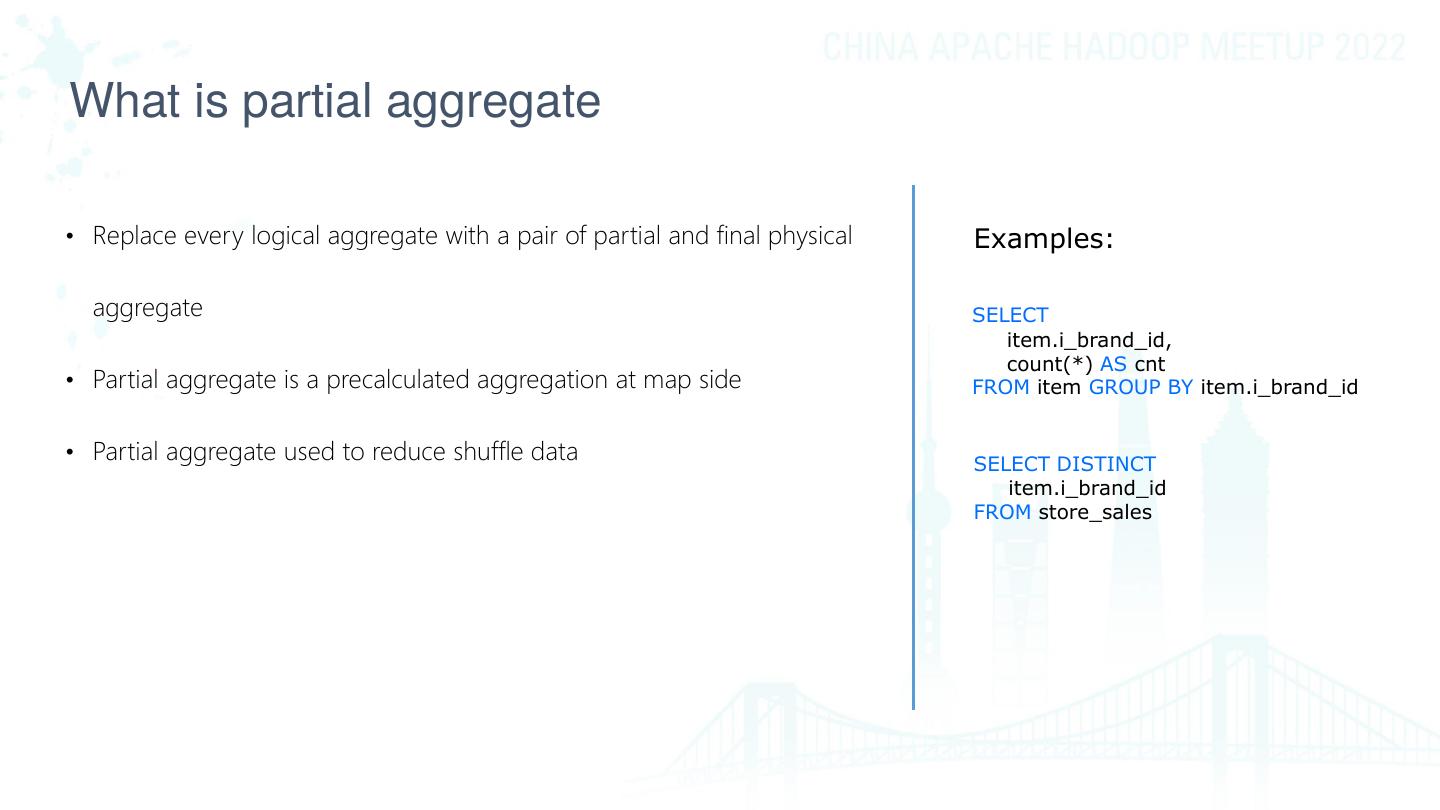 CHINA APACHE HADOOP MEETUP 2022

What is partial aggregate

• Replace every logical aggregate with a pair of partial and final physical aggregate

• Partial aggregate is a precalculated aggregation at map side

• Partial aggregate used to reduce shuffle data

Examples:

SELECT
item.i_brand_id,
count(*) AS cnt
FROM item GROUP BY item.i_brand_id

SELECT DISTINCT
item.i_brand_id
FROM store_sales